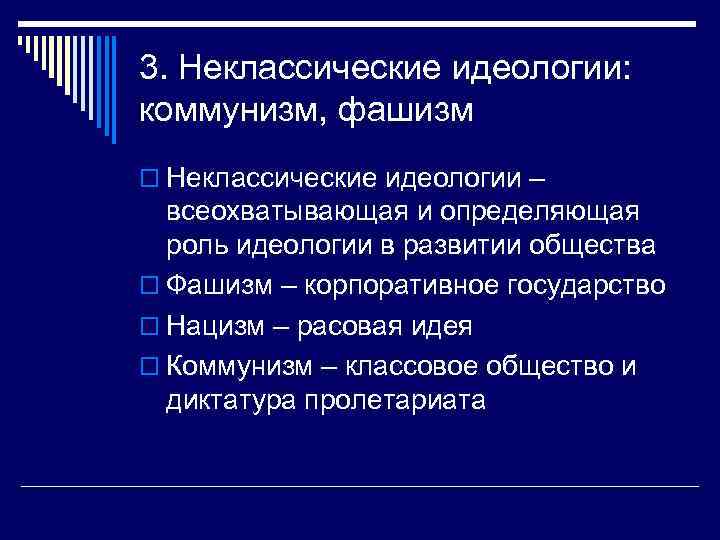 3. Неклассические идеологии: коммунизм, фашизм

Неклассические идеологии – всеохватывающая и определяющая роль идеологии в развитии общества

Фашизм – корпоративное государство

Нацизм – расовая идея

Коммунизм – классовое общество и диктатура пролетариата